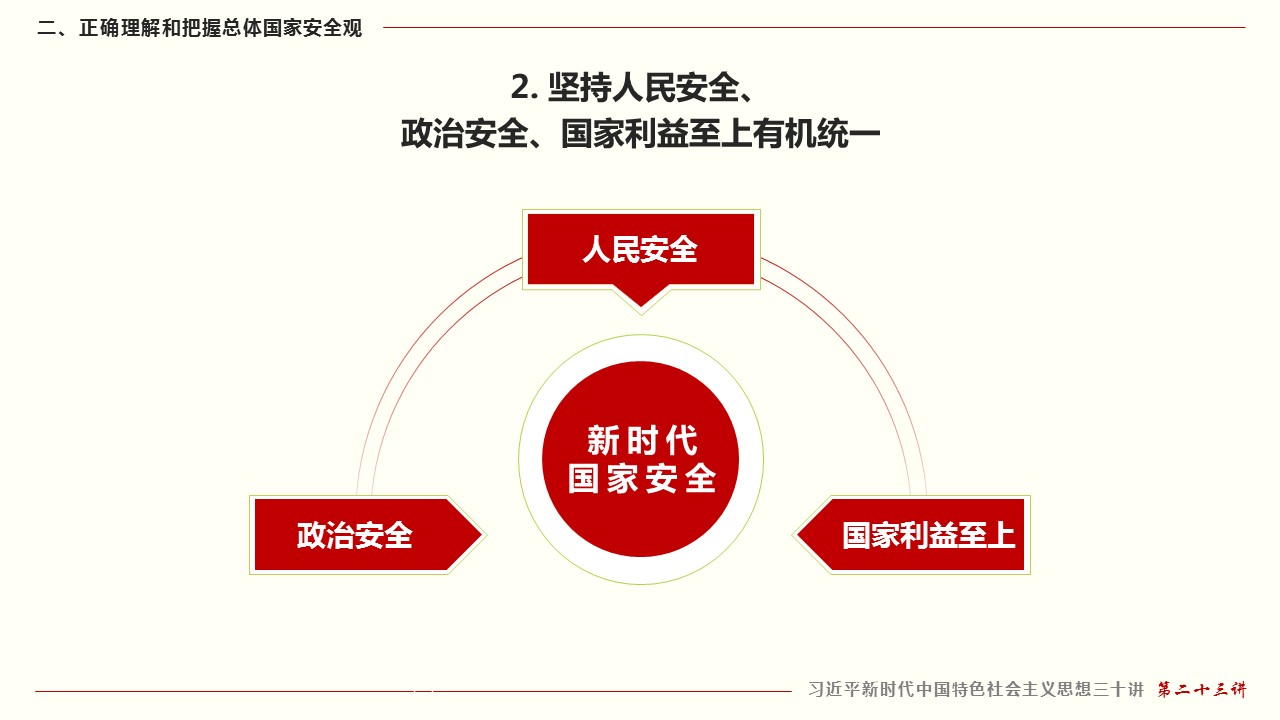 二、正确理解和把握总体国家安全观

2. 坚持人民安全、
政治安全、国家利益至上有机统一

人民安全

新时代
国家安全

政治安全

国家利益至上

习近平新时代中国特色社会主义思想三十讲 第二十三讲